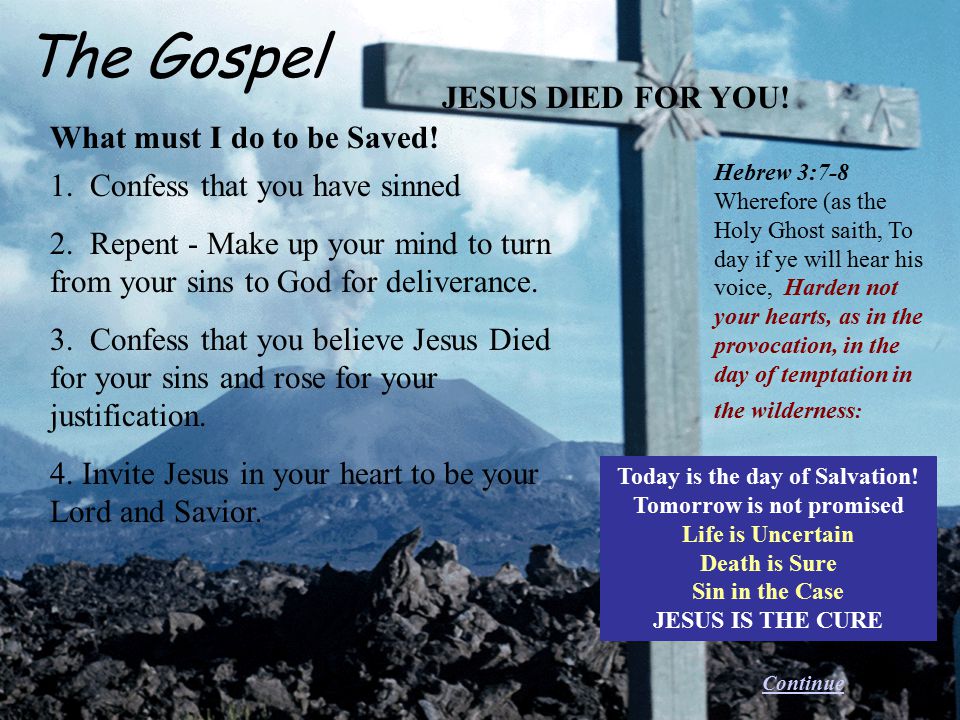 The Gospel

JESUS DIED FOR YOU!

What must I do to be Saved!

1. Confess that you have sinned

2. Repent - Make up your mind to turn from your sins to God for deliverance.

3. Confess that you believe Jesus Died for your sins and rose for your justification.

4. Invite Jesus in your heart to be your Lord and Savior.

Hebrew 3:7-8
Wherefore (as the Holy Ghost saith, To day if ye will hear his voice, Harden not your hearts, as in the provocation, in the day of temptation in the wilderness:

Today is the day of Salvation!
Tomorrow is not promised
Life is Uncertain
Death is Sure
Sin in the Case
JESUS IS THE CURE

Continue